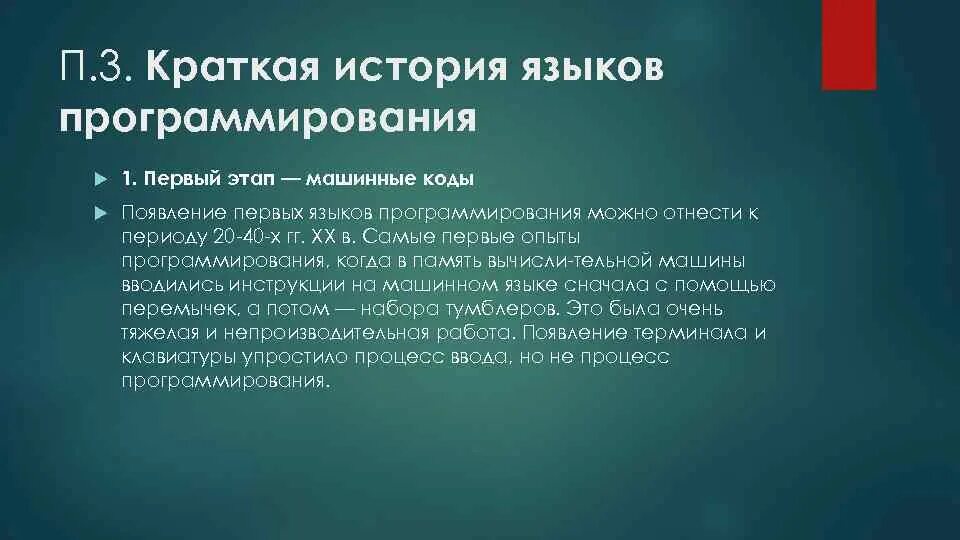 П.3. Краткая история языков программирования

1. Первый этап — машинные коды

Появление первых языков программирования можно отнести к периоду 20-40-х гг. XX в. Самые первые опыты программирования, когда в память вычисли-тельной машины вводились инструкции на машинном языке сначала с помощью перемычек, а потом — набора тумблеров. Это была очень тяжелая и непроизводительная работа. Появление терминала и клавиатуры упростило процесс ввода, но не процесс программирования.